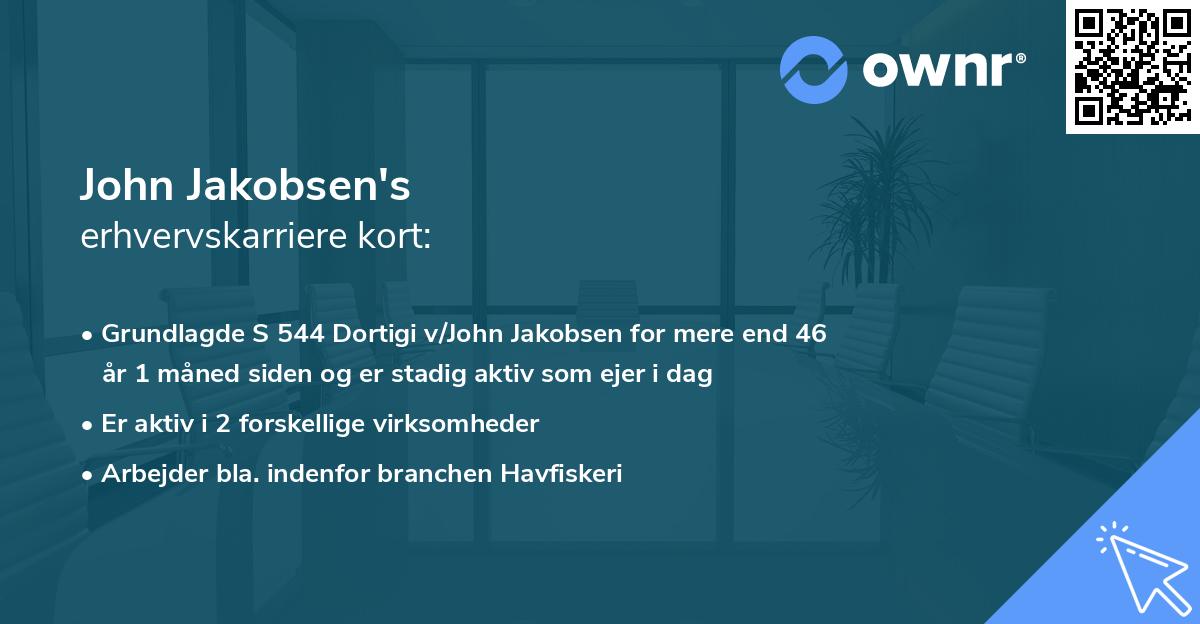 ownr®

John Jakobsen's
erhvervskarriere kort:

• Grundlagde S 544 Dortigi v/John Jakobsen for mere end 46 år 1 måned siden og er stadig aktiv som ejer i dag
• Er aktiv i 2 forskellige virksomheder
• Arbejder bla. indenfor branchen Havfiskeri